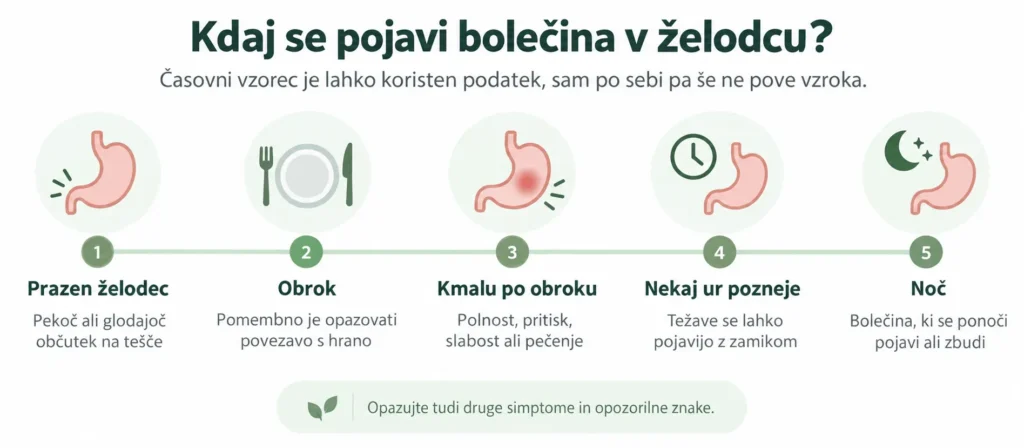 Kdaj se pojavi bolečina v želodcu?

Časovni vzorec je lahko koristen podatek, sam po sebi pa še ne pove vzroka.

1
Prazen želodec
Pekoč ali glodajoč občutek na tešče

2
Obrok
Pomembno je opazovati povezavo s hrano

3
Kmalu po obroku
Polnost, pritisk, slabost ali pečenje

4
Nekaj ur pozneje
Težave se lahko pojavijo z zamikom

5
Noč
Bolečina, ki se ponoči pojavi ali zbudi

Opazujte tudi druge simptome in opozorilne znake.